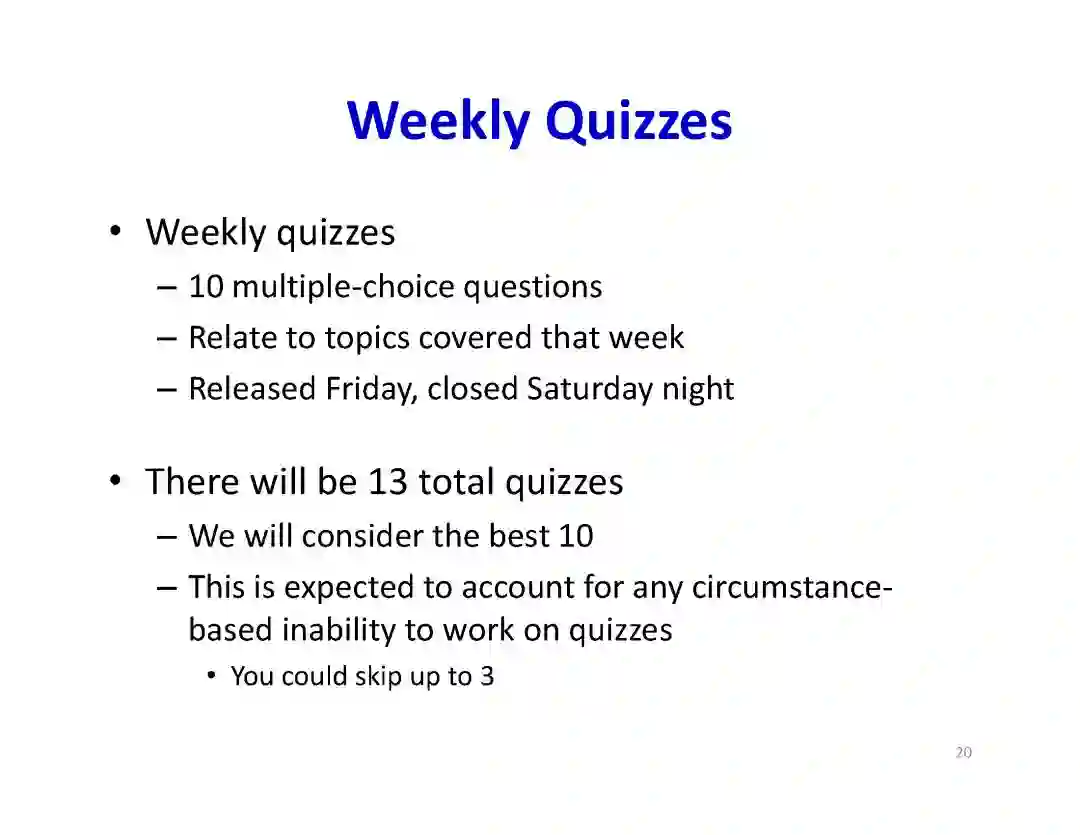 Weekly Quizzes

• Weekly quizzes
– 10 multiple-choice questions
– Relate to topics covered that week
– Released Friday, closed Saturday night

• There will be 13 total quizzes
– We will consider the best 10
– This is expected to account for any circumstance-based inability to work on quizzes
• You could skip up to 3

20